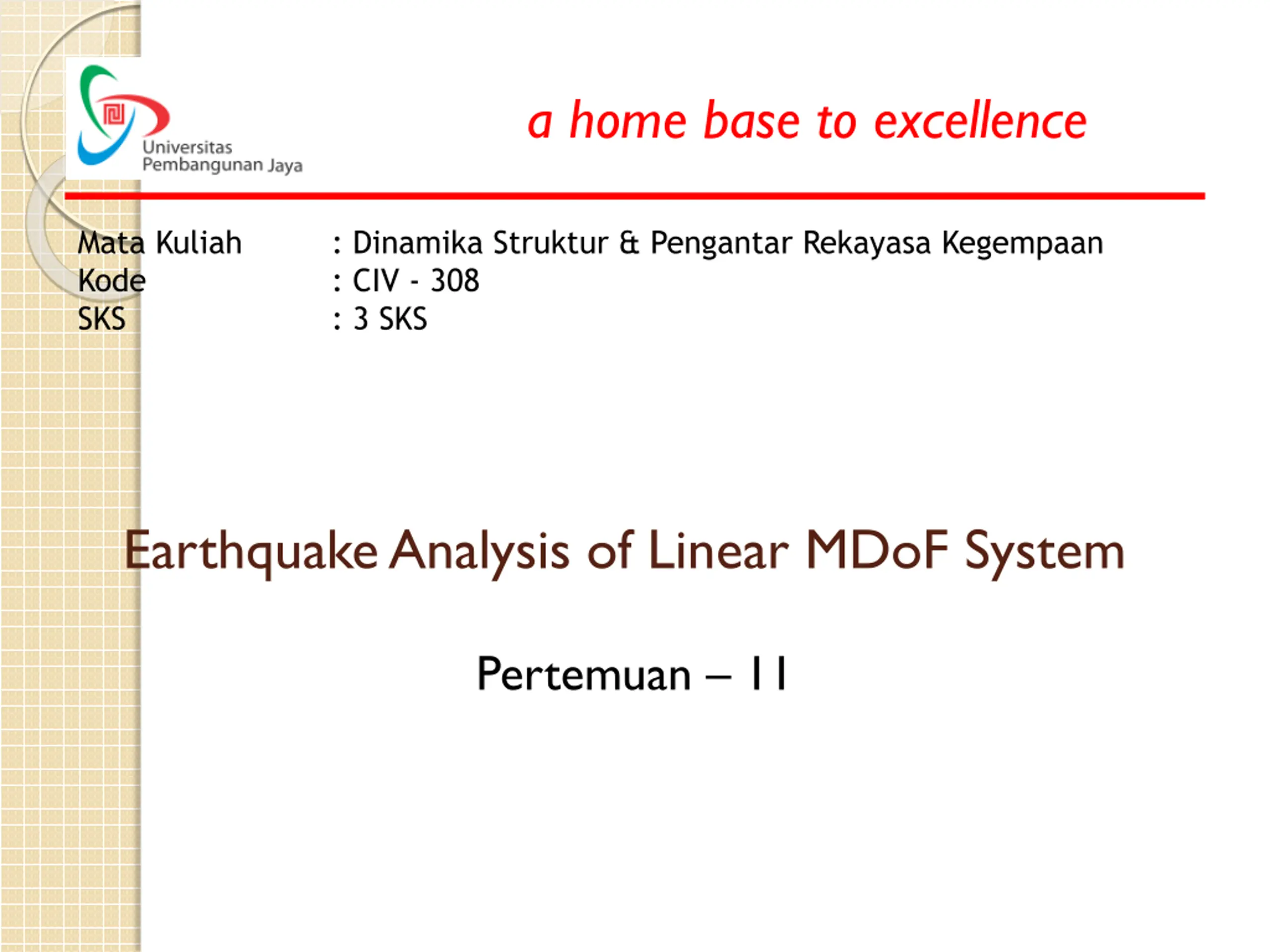 Universitas
Pembangunan Jaya

a home base to excellence

Mata Kuliah : Dinamika Struktur & Pengantar Rekayasa Kegempaan
Kode : CIV - 308
SKS : 3 SKS

Earthquake Analysis of Linear MDoF System

Pertemuan – 11